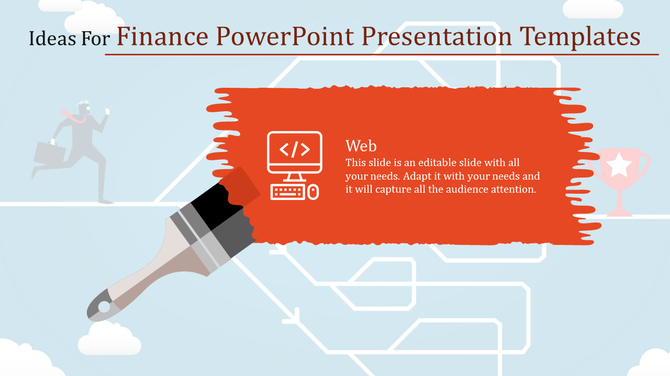 Ideas For Finance PowerPoint Presentation Templates

</>

Web
This slide is an editable slide with all your needs. Adapt it with your needs and it will capture all the audience attention.